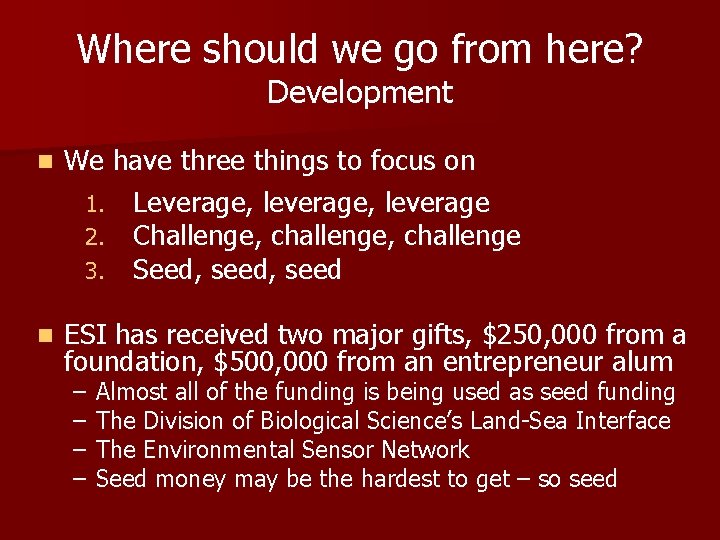 Where should we go from here?
Development

We have three things to focus on

1. Leverage, leverage, leverage
2. Challenge, challenge, challenge
3. Seed, seed, seed

ESI has received two major gifts, \$250,000 from a foundation, \$500,000 from an entrepreneur alum

– Almost all of the funding is being used as seed funding
– The Division of Biological Science's Land-Sea Interface
– The Environmental Sensor Network
– Seed money may be the hardest to get – so seed